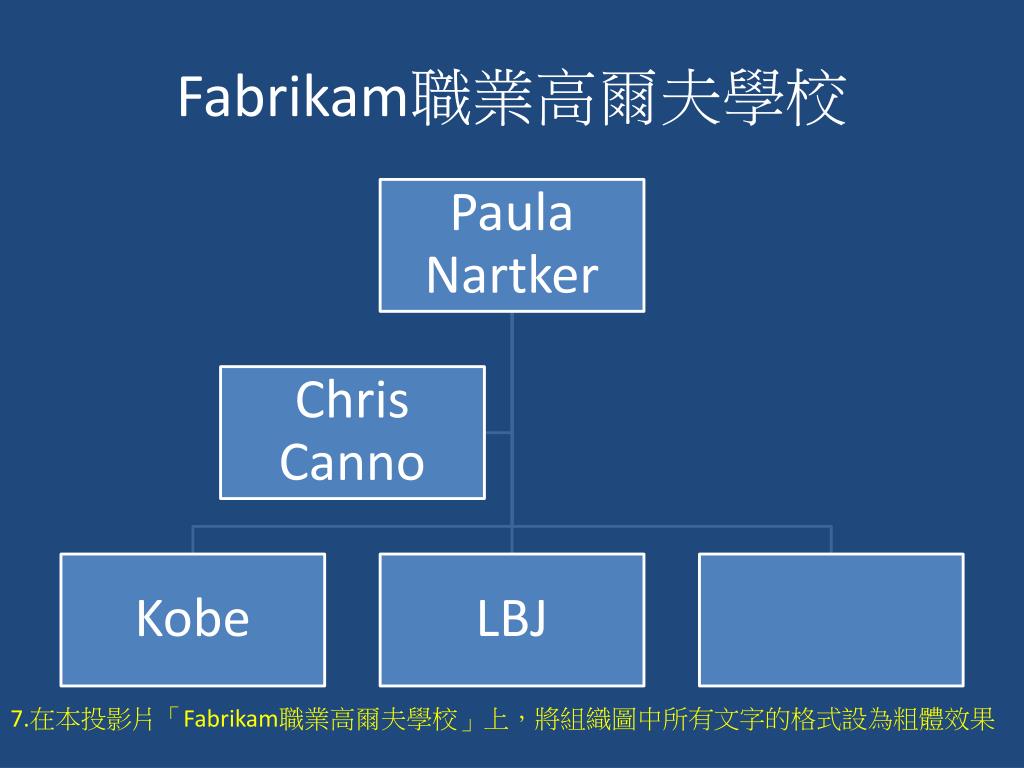 Fabrikam職業高爾夫學校

Paula Nartker

Chris Canno

Kobe

LBJ

7.在本投影片「Fabrikam職業高爾夫學校」上，將組織圖中所有文字的格式設為粗體效果